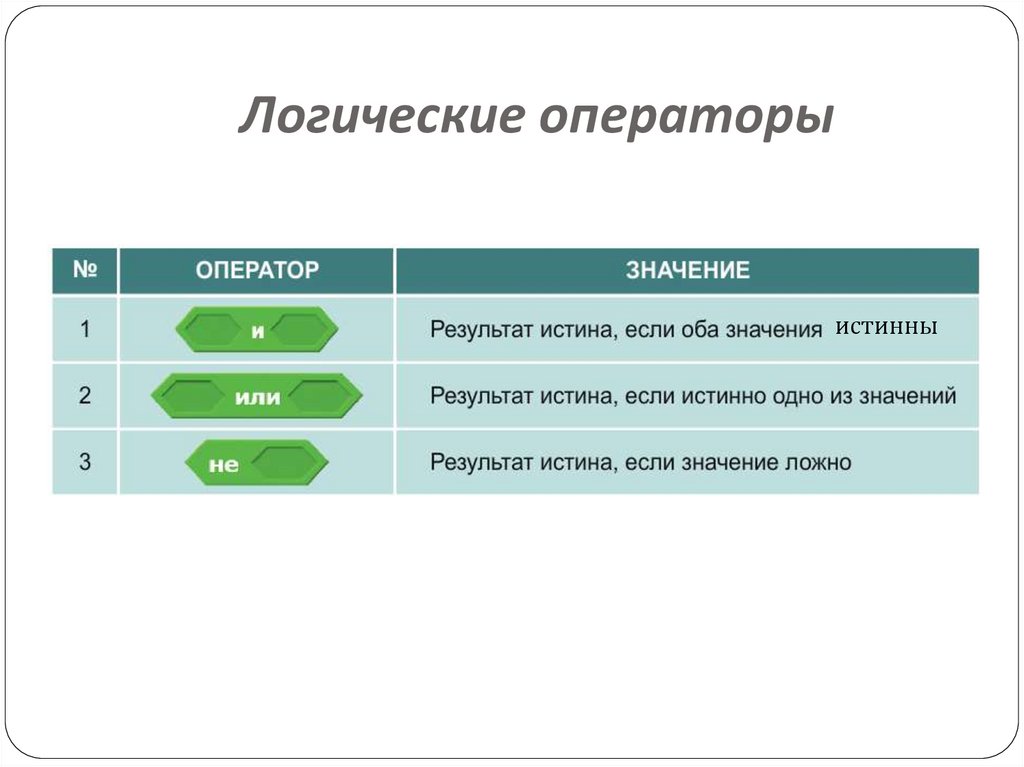 Логические операторы

| № | ОПЕРАТОР | ЗНАЧЕНИЕ |
|---|---|---|
| 1 | и | Результат истина, если оба значения истинны |
| 2 | или | Результат истина, если истинно одно из значений |
| 3 | не | Результат истина, если значение ложно |